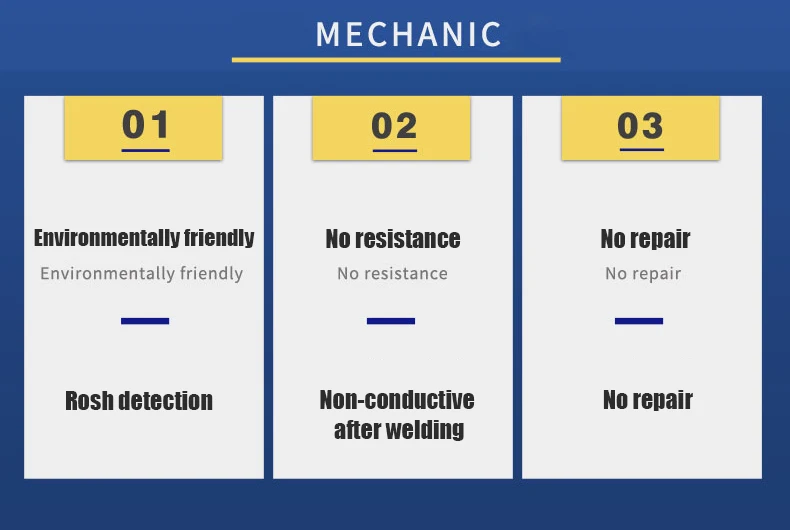 MECHANIC

01

Environmentally friendly

Environmentally friendly

Rosh detection

02

No resistance

No resistance

Non-conductive after welding

03

No repair

No repair

No repair